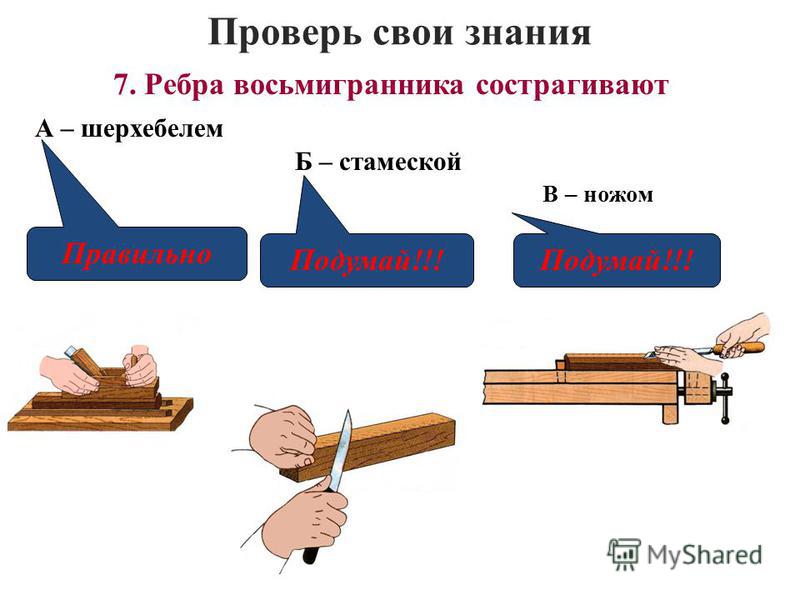 Проверь свои знания

7. Ребра восьмигранника сострагивают

А – шерхебелем

Б – стамеской

В – ножом

Правильно

Подумай!!!

Подумай!!!

MyShared